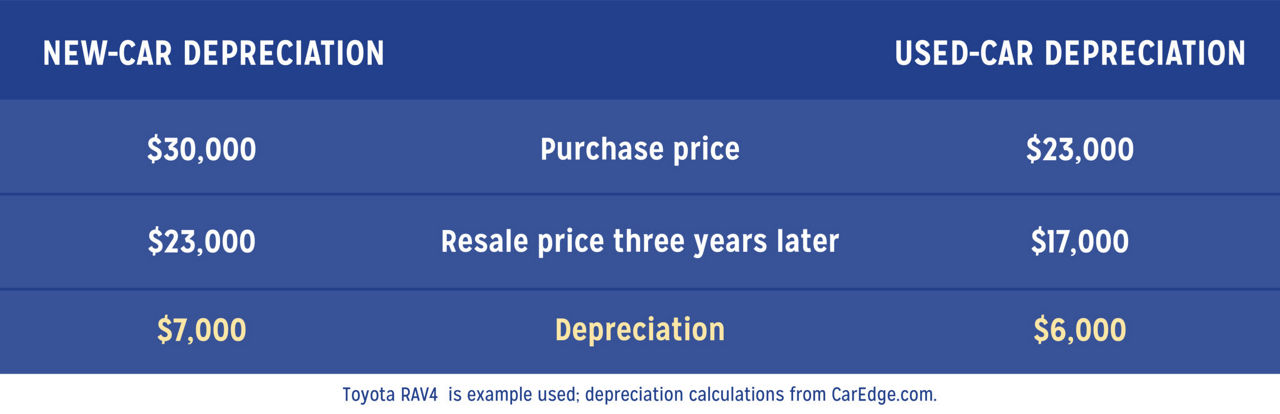 | NEW-CAR DEPRECIATION | | USED-CAR DEPRECIATION |
|---|---|---|
| \$30,000 | Purchase price | \$23,000 |
| \$23,000 | Resale price three years later | \$17,000 |
| \$7,000 | Depreciation | \$6,000 |

Toyota RAV4 is example used; depreciation calculations from CarEdge.com.